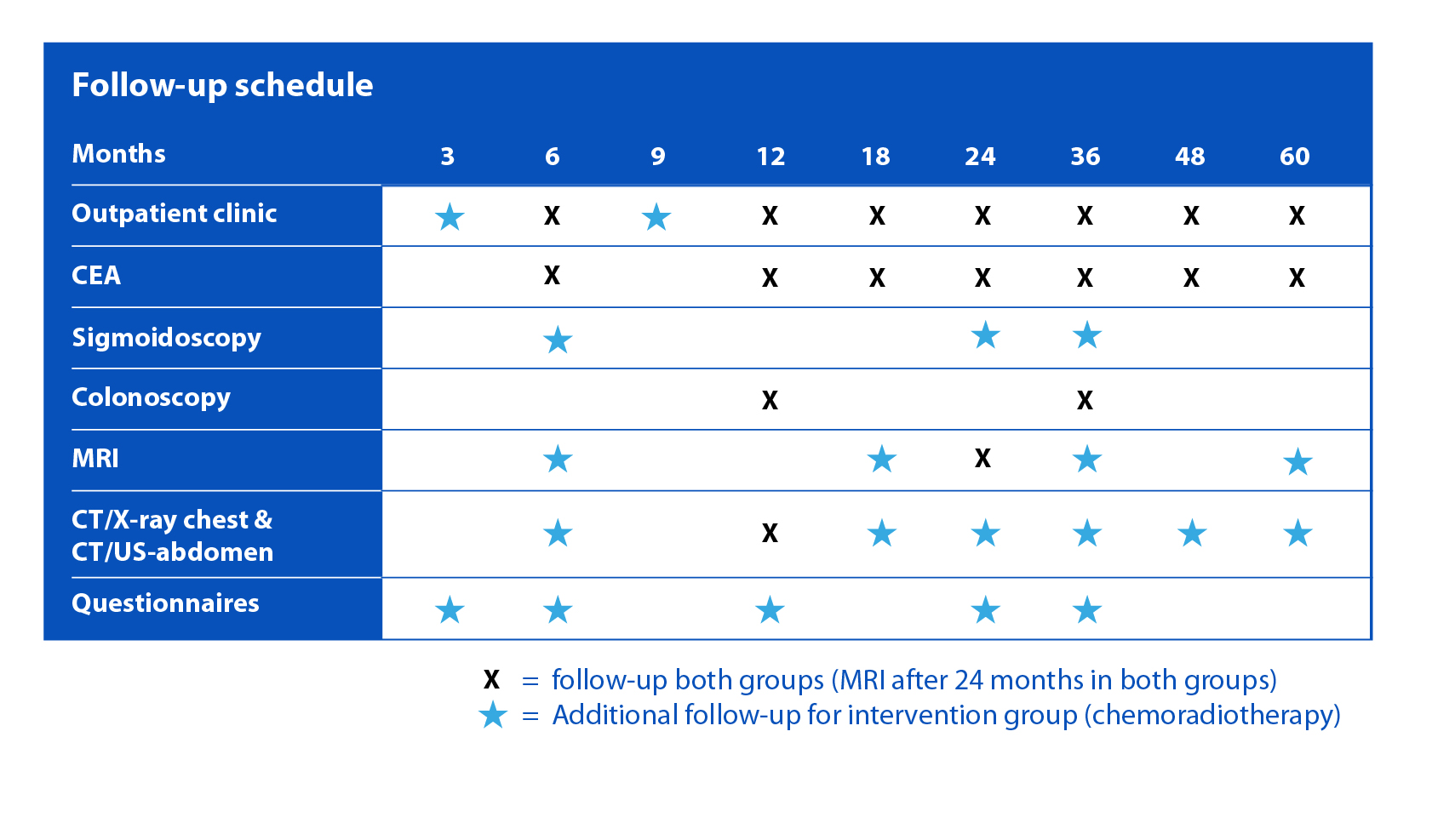 Follow-up schedule

| Months | 3 | 6 | 9 | 12 | 18 | 24 | 36 | 48 | 60 |
|---|---|---|---|---|---|---|---|---|---|
| Outpatient clinic | ★ | X | ★ | X | X | X | X | X | X |
| CEA | | X | | X | X | X | X | X | X |
| Sigmoidoscopy | | ★ | | | | ★ | ★ | | |
| Colonoscopy | | | | X | | | X | | |
| MRI | | ★ | | | ★ | X | ★ | | ★ |
| CT/X-ray chest & CT/US-abdomen | | ★ | | X | ★ | ★ | ★ | ★ | ★ |
| Questionnaires | ★ | ★ | | ★ | | ★ | ★ | | |

X = follow-up both groups (MRI after 24 months in both groups)
★ = Additional follow-up for intervention group (chemoradiotherapy)